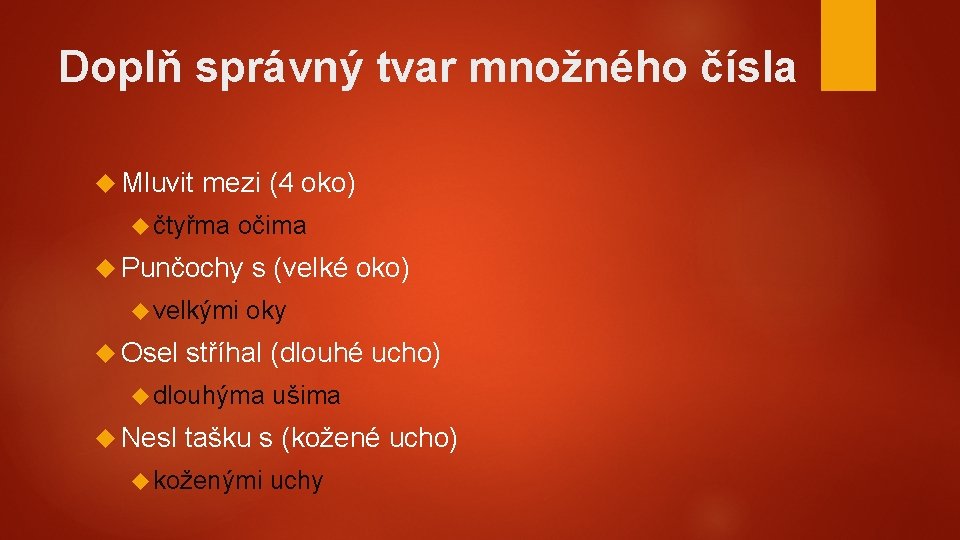 Doplň správný tvar množného čísla

Mluvit mezi (4 oko)

čtyřma očima

Punčochy s (velké oko)

velkými oky

Osel stříhal (dlouhé ucho)

dlouhýma ušima

Nesl tašku s (kožené ucho)

koženými uchy